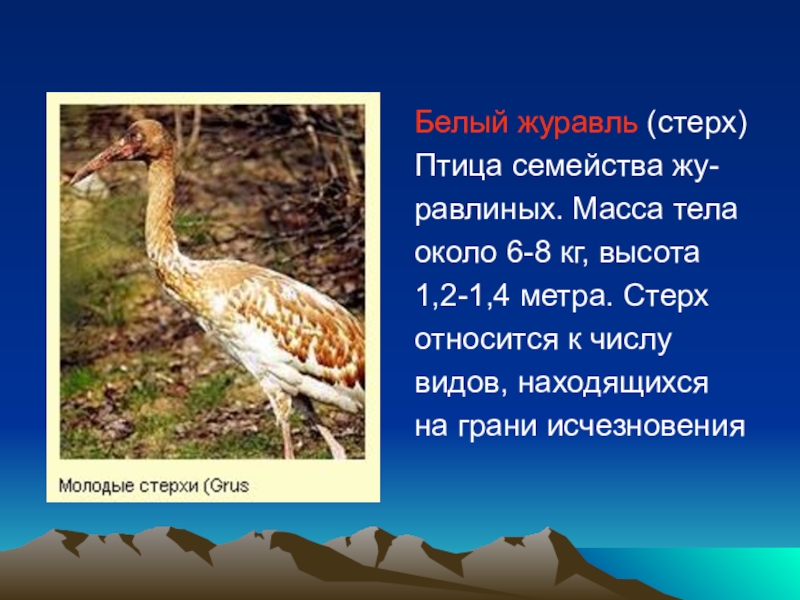 Молодые стерхи (Grus

Белый журавль (стерх) Птица семейства журавлиных. Масса тела около 6-8 кг, высота 1,2-1,4 метра. Стерх относится к числу видов, находящихся на грани исчезновения